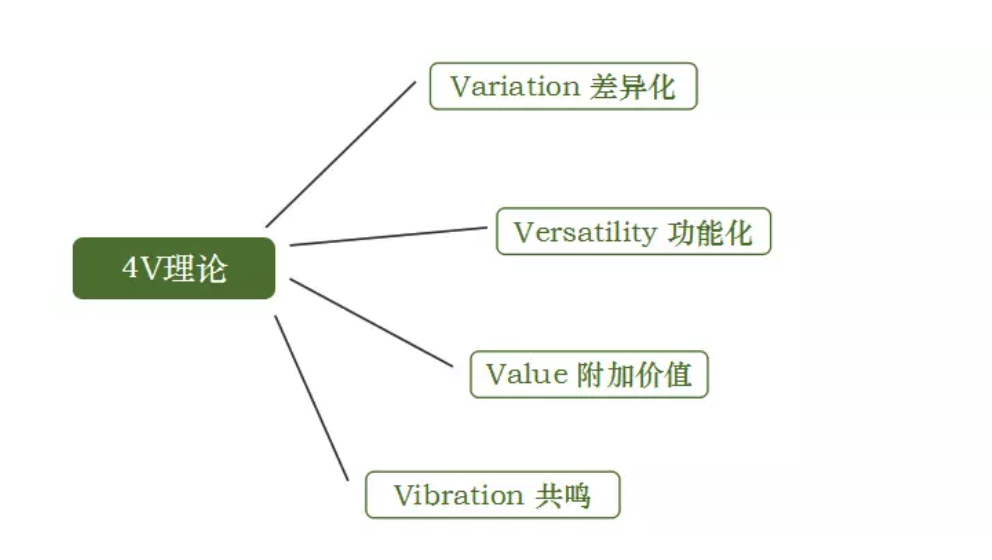 4V理论

Variation 差异化

Versatility 功能化

Value 附加价值

Vibration 共鸣